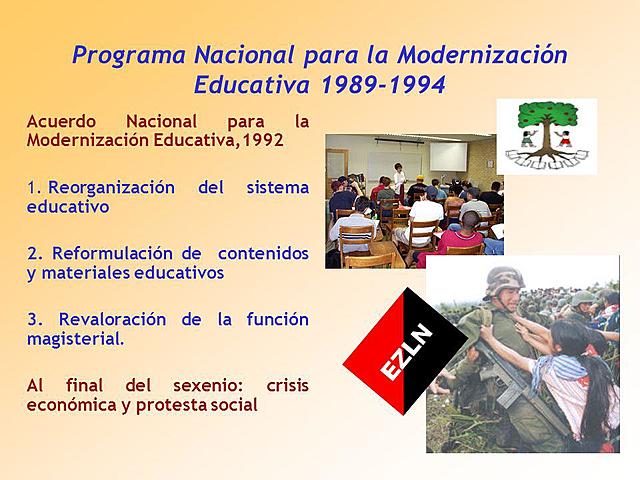 Programa Nacional para la Modernización Educativa 1989-1994

Acuerdo Nacional para la Modernización Educativa, 1992

1. Reorganización del sistema educativo

2. Reformulación de contenidos y materiales educativos

3. Revaloración de la función magisterial.

Al final del sexenio: crisis económica y protesta social

EZLN